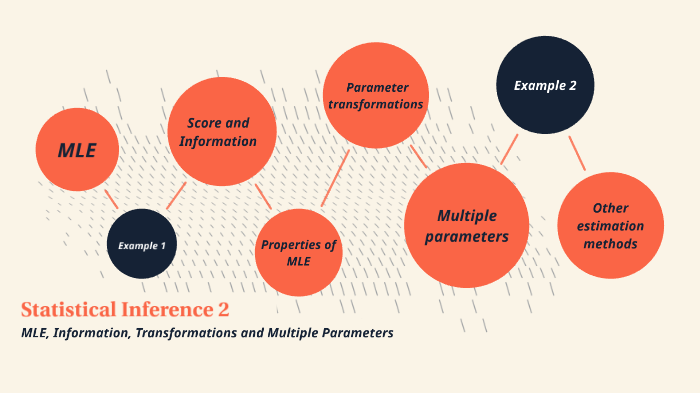 MLE

Example 1

Score and Information

Properties of MLE

Parameter transformations

Multiple parameters

Example 2

Other estimation methods

Statistical Inference 2

MLE, Information, Transformations and Multiple Parameters